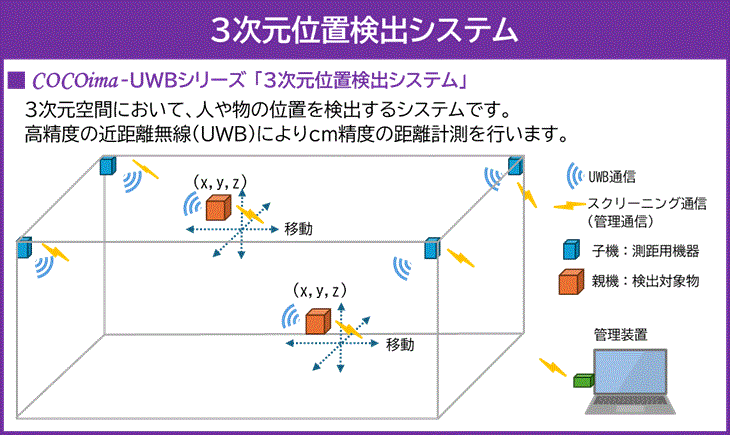 3次元位置検出システム

■ COCOima-UWBシリーズ「3次元位置検出システム」

3次元空間において、人や物の位置を検出するシステムです。
高精度の近距離無線(UWB)によりcm精度の距離計測を行います。

(x, y, z)

移動

(x, y, z)

移動

UWB通信

スクリーニング通信
(管理通信)

子機:測距用機器

親機:検出対象物

管理装置